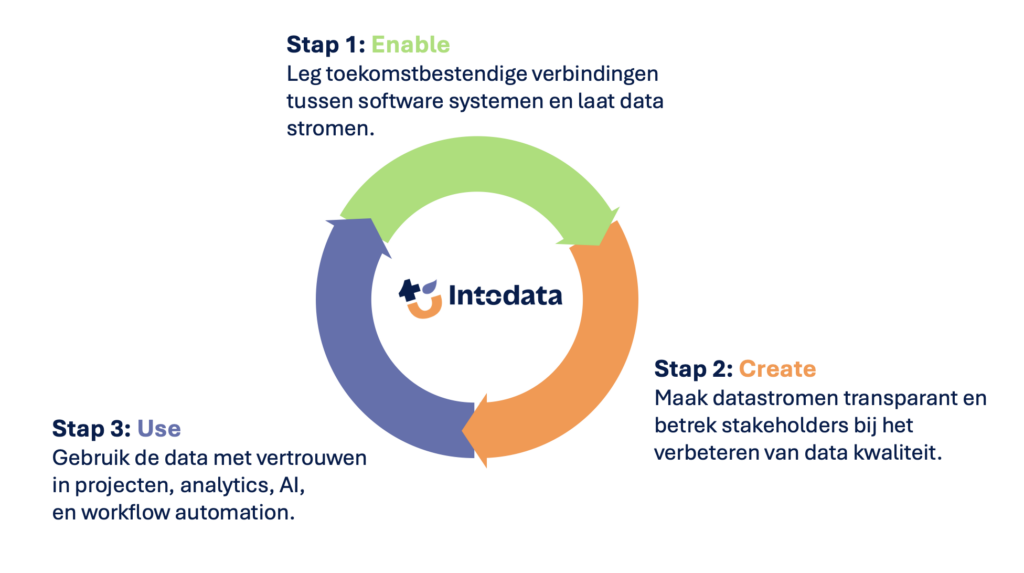 Stap 1: Enable
Leg toekomstbestendige verbindingen tussen software systemen en laat data stromen.

Intodata

Stap 2: Create
Maak datastromen transparant en betrek stakeholders bij het verbeteren van data kwaliteit.

Stap 3: Use
Gebruik de data met vertrouwen in projecten, analytics, AI, en workflow automation.